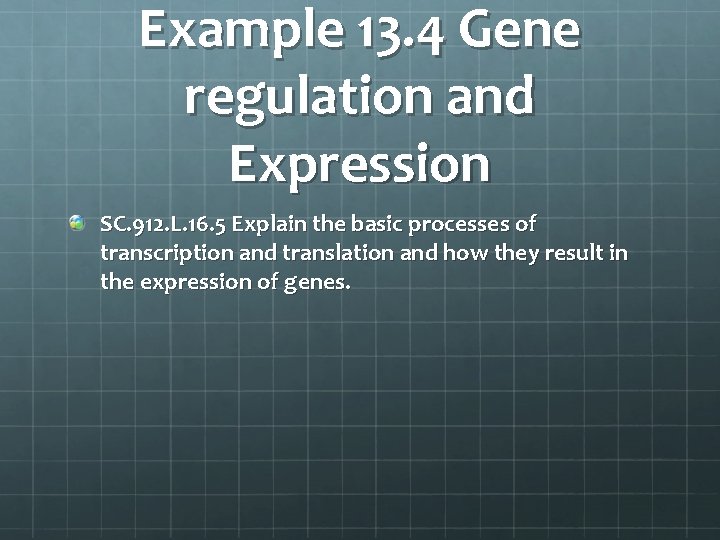 Example 13.4 Gene regulation and Expression

SC.912.L.16.5 Explain the basic processes of transcription and translation and how they result in the expression of genes.